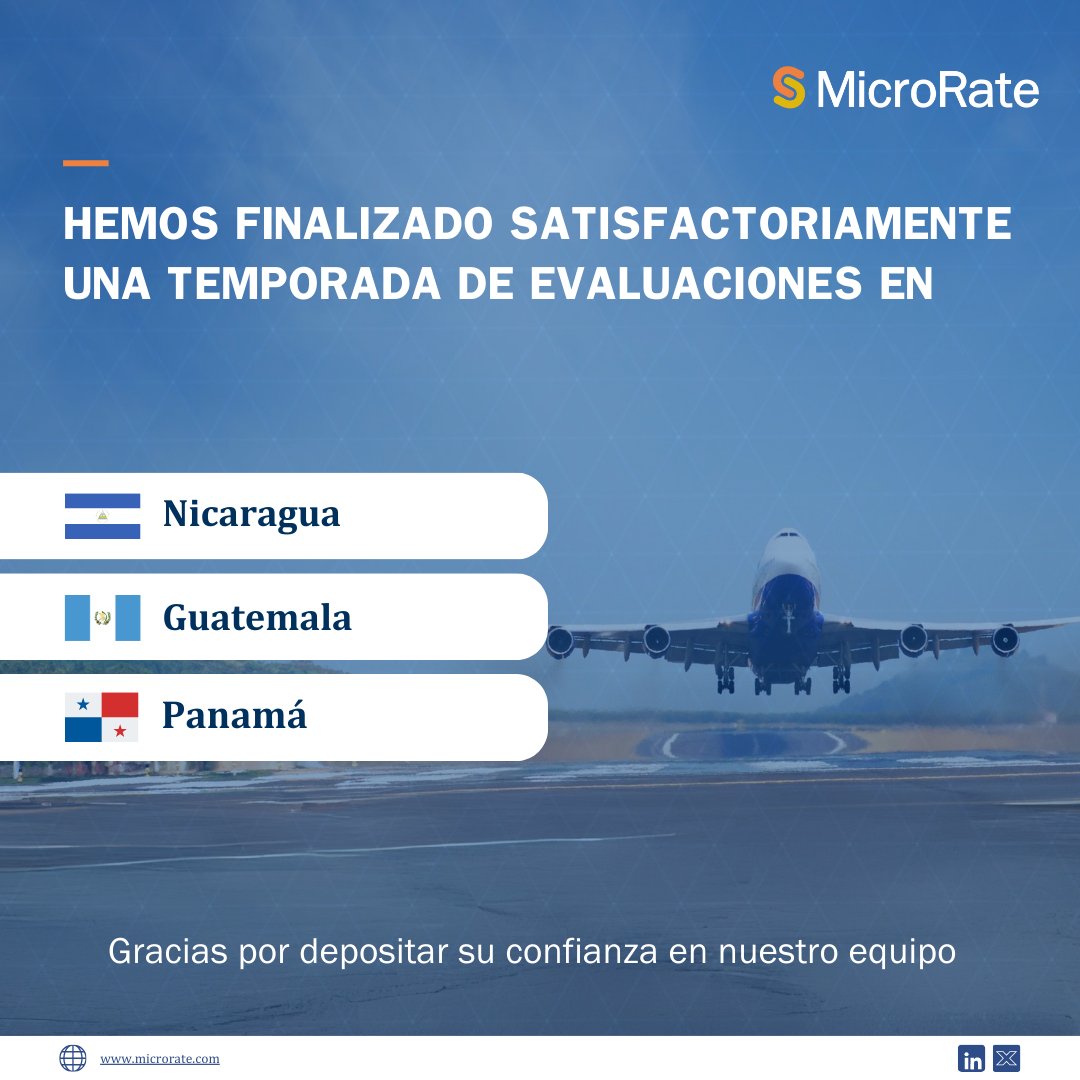 MicroRate

HEMOS FINALIZADO SATISFACTORIAMENTE UNA TEMPORADA DE EVALUACIONES EN

Nicaragua

Guatemala

Panamá

Gracias por depositar su confianza en nuestro equipo

www.microrate.com